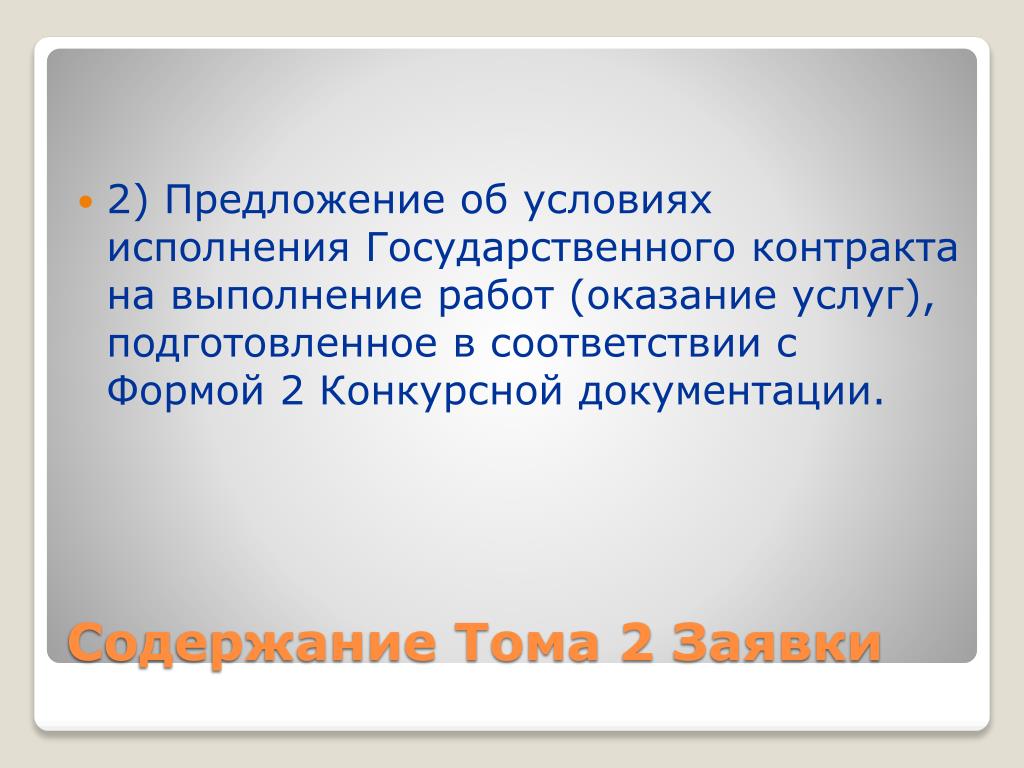 2) Предложение об условиях исполнения Государственного контракта на выполнение работ (оказание услуг), подготовленное в соответствии с Формой 2 Конкурсной документации.

Содержание Тома 2 Заявки